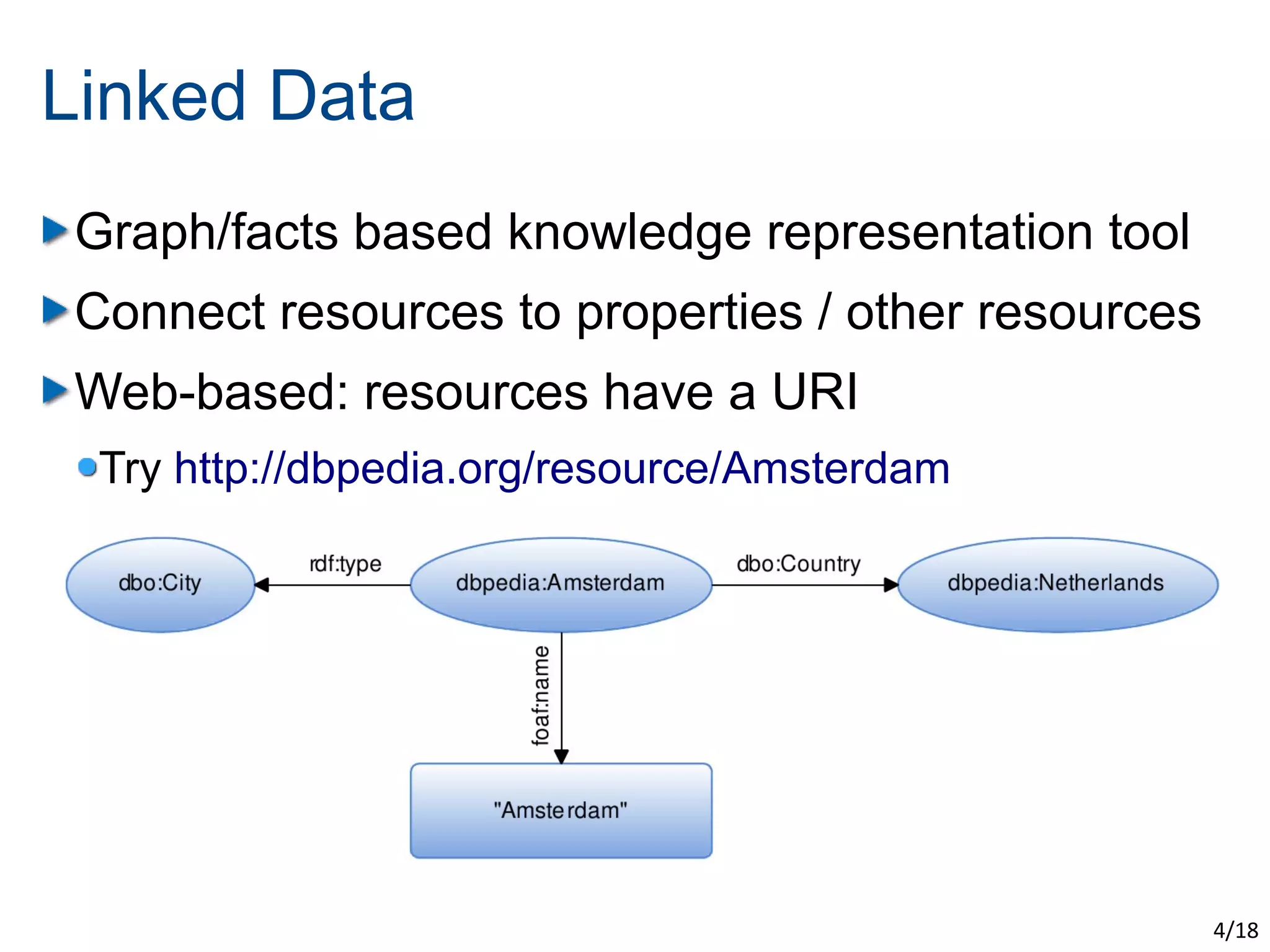 Linked Data

Graph/facts based knowledge representation tool

Connect resources to properties / other resources

Web-based: resources have a URI

Try http://dbpedia.org/resource/Amsterdam

dbo:City

rdf:type

dbpedia:Amsterdam

dbo:Country

dbpedia:Netherlands

foaf:name

"Amsterdam"

4/18